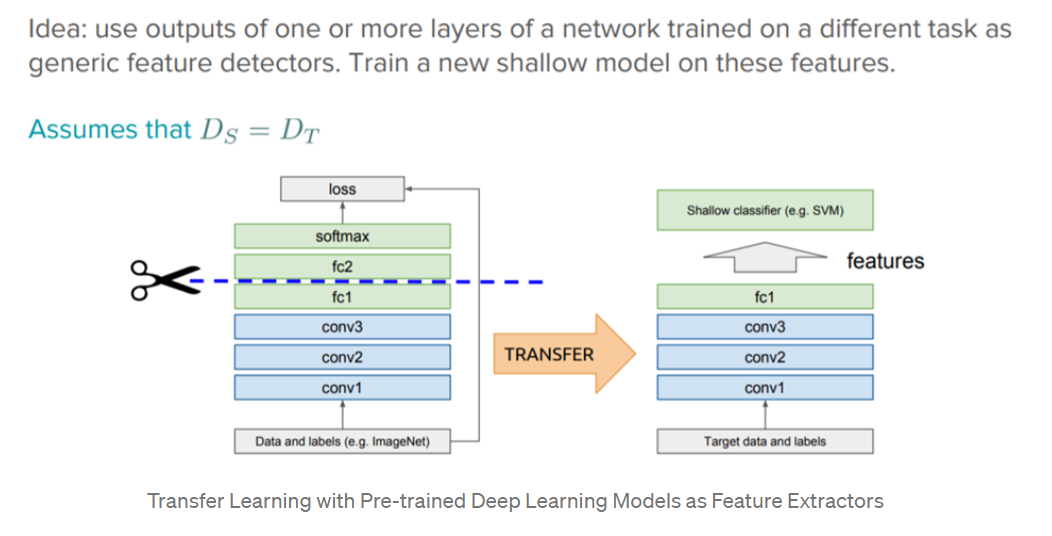 Idea: use outputs of one or more layers of a network trained on a different task as generic feature detectors. Train a new shallow model on these features.

Assumes that $D_S = D_T$

loss
softmax
fc2
fc1
conv3
conv2
conv1
Data and labels (e.g. ImageNet)

TRANSFER

Shallow classifier (e.g. SVM)
features
fc1
conv3
conv2
conv1
Target data and labels

Transfer Learning with Pre-trained Deep Learning Models as Feature Extractors